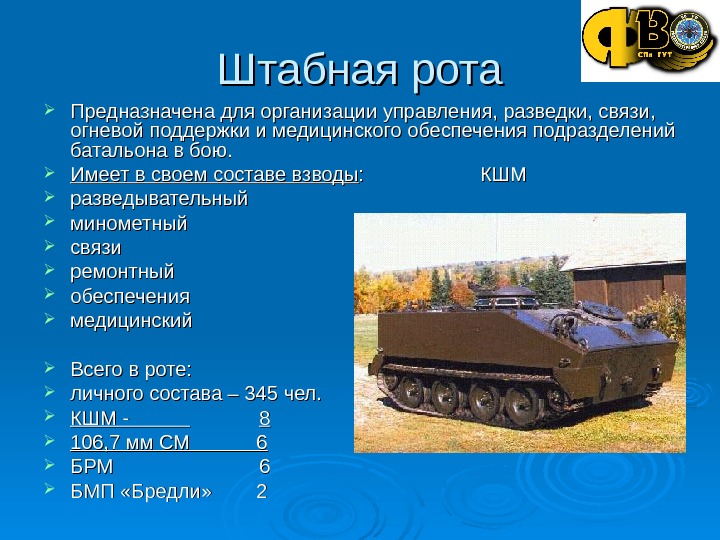 ФВО
СПб ГУТ

Штабная рота

Предназначена для организации управления, разведки, связи, огневой поддержки и медицинского обеспечения подразделений батальона в бою.

Имеет в своем составе взводы: КШМ

разведывательный

минометный

связи

ремонтный

обеспечения

медицинский

Всего в роте:

личного состава – 345 чел.

КШМ - 8

106,7 мм СМ 6

БРМ 6

БМП «Бредли» 2